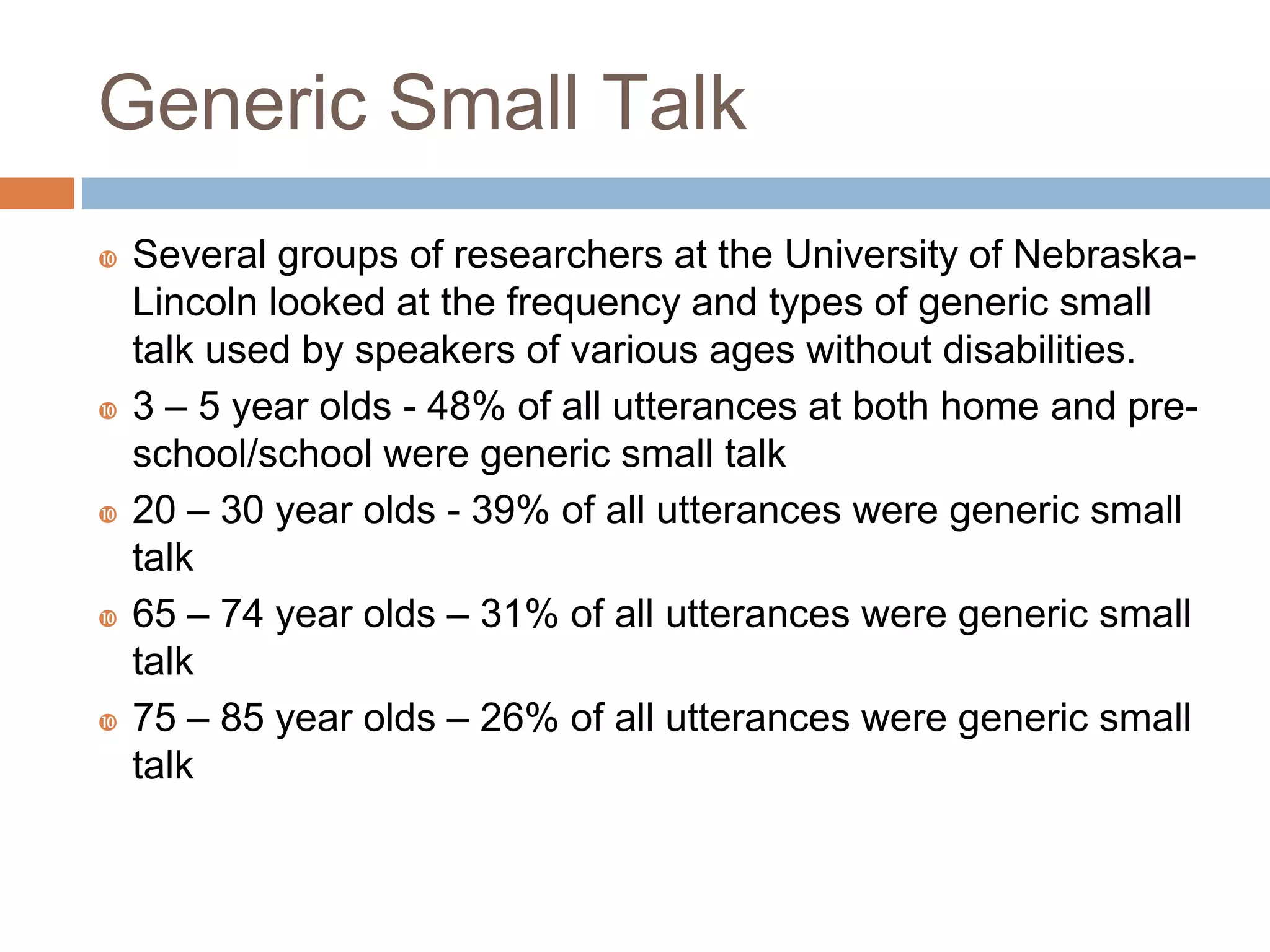 Generic Small Talk

Several groups of researchers at the University of Nebraska-Lincoln looked at the frequency and types of generic small talk used by speakers of various ages without disabilities.

3 – 5 year olds - 48% of all utterances at both home and pre-school/school were generic small talk

20 – 30 year olds - 39% of all utterances were generic small talk

65 – 74 year olds – 31% of all utterances were generic small talk

75 – 85 year olds – 26% of all utterances were generic small talk